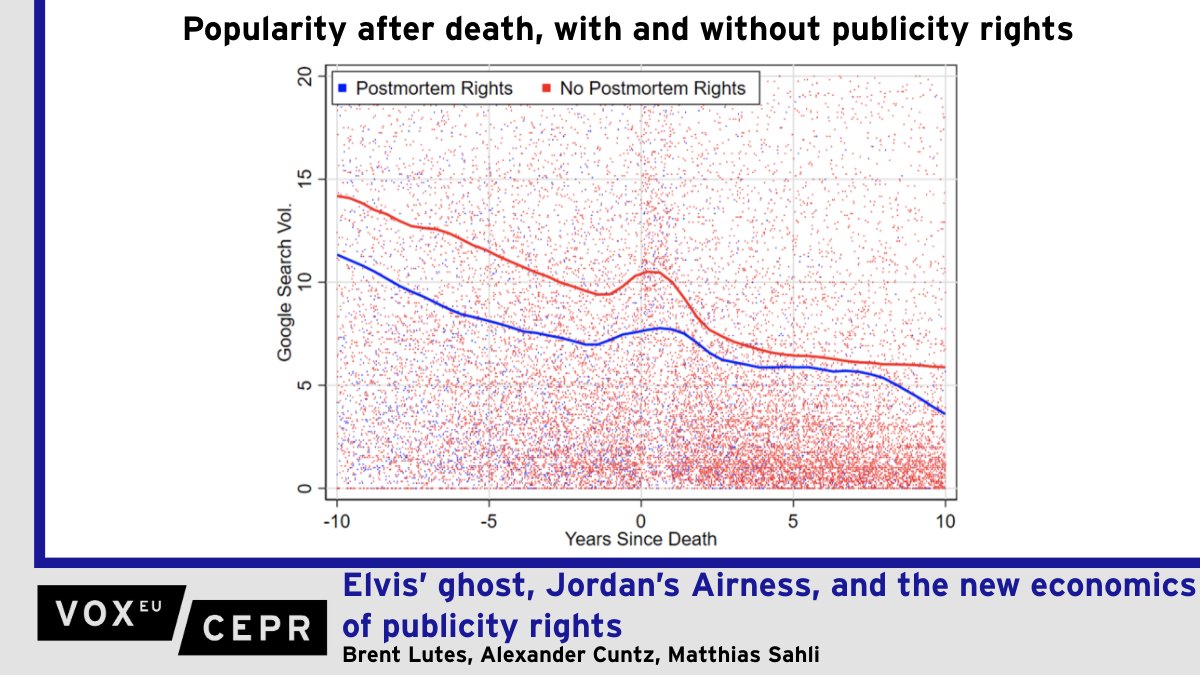 Popularity after death, with and without publicity rights

Postmortem Rights
No Postmortem Rights

Google Search Vol.

20
15
10
5
0

-10
-5
0
5
10

Years Since Death

VOX EU
CEPR

Elvis' ghost, Jordan's Airness, and the new economics of publicity rights

Brent Lutes, Alexander Cuntz, Matthias Sahli